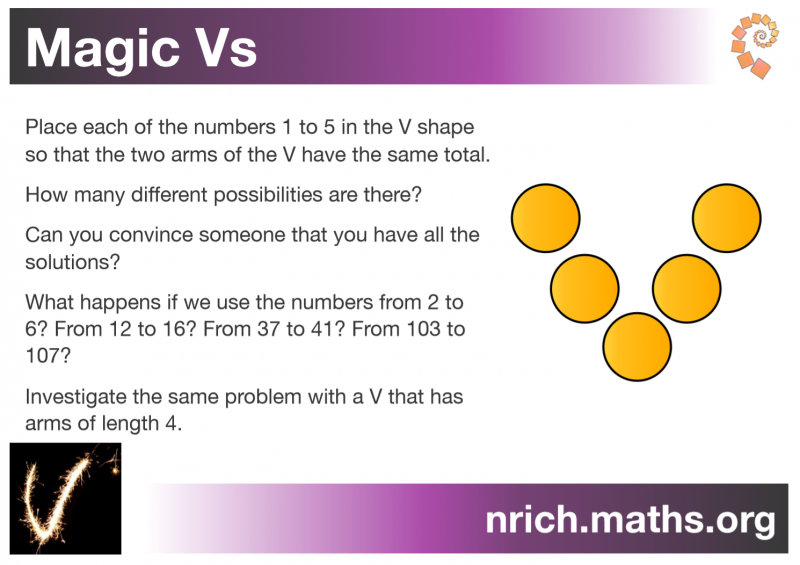 Magic Vs

Place each of the numbers 1 to 5 in the V shape so that the two arms of the V have the same total.

How many different possibilities are there?

Can you convince someone that you have all the solutions?

What happens if we use the numbers from 2 to 6? From 12 to 16? From 37 to 41? From 103 to 107?

Investigate the same problem with a V that has arms of length 4.

nrich.maths.org